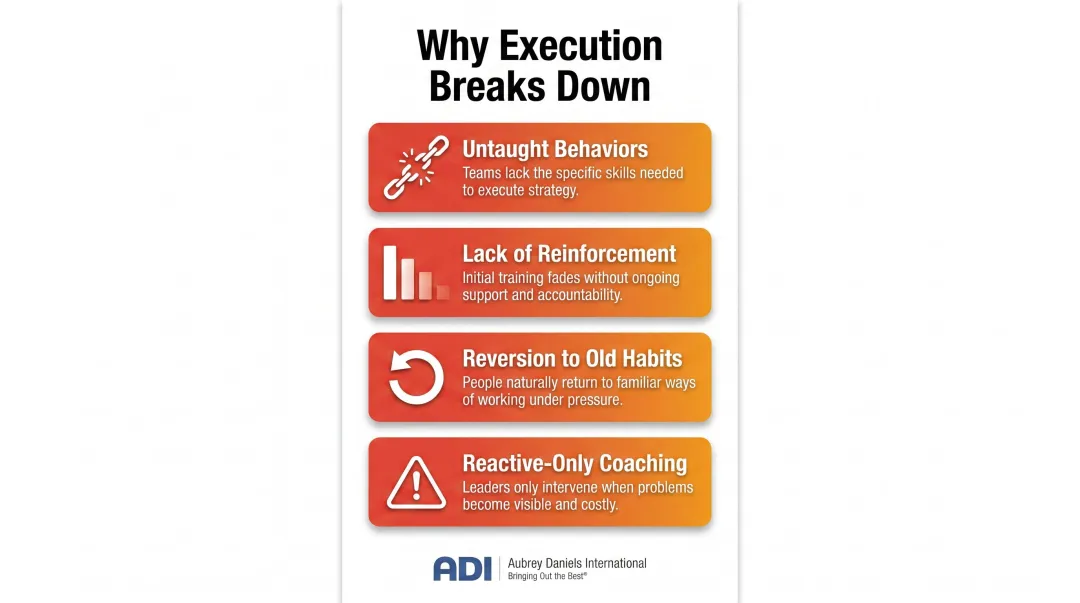 Why Execution Breaks Down

Untaught Behaviors
Teams lack the specific skills needed to execute strategy.

Lack of Reinforcement
Initial training fades without ongoing support and accountability.

Reversion to Old Habits
People naturally return to familiar ways of working under pressure.

Reactive-Only Coaching
Leaders only intervene when problems become visible and costly.

ADI
Aubrey Daniels International
Bringing Out the Best®